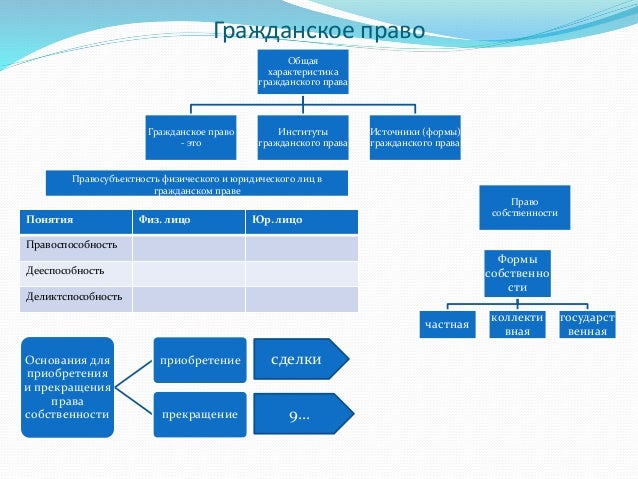 Гражданское право

Общая характеристика гражданского права

Гражданское право - это

Институты гражданского права

Источники (формы) гражданского права

Правосубъектность физического и юридического лиц в гражданском праве

| Понятия | Физ. лицо | Юр. лицо |
|---|---|---|
| Правоспособность | | |
| Дееспособность | | |
| Деликтспособность | | |

Право собственности

Формы собственности

частная

коллективная

государственная

Основания для приобретения и прекращения права собственности

приобретение

сделки

прекращение

9...